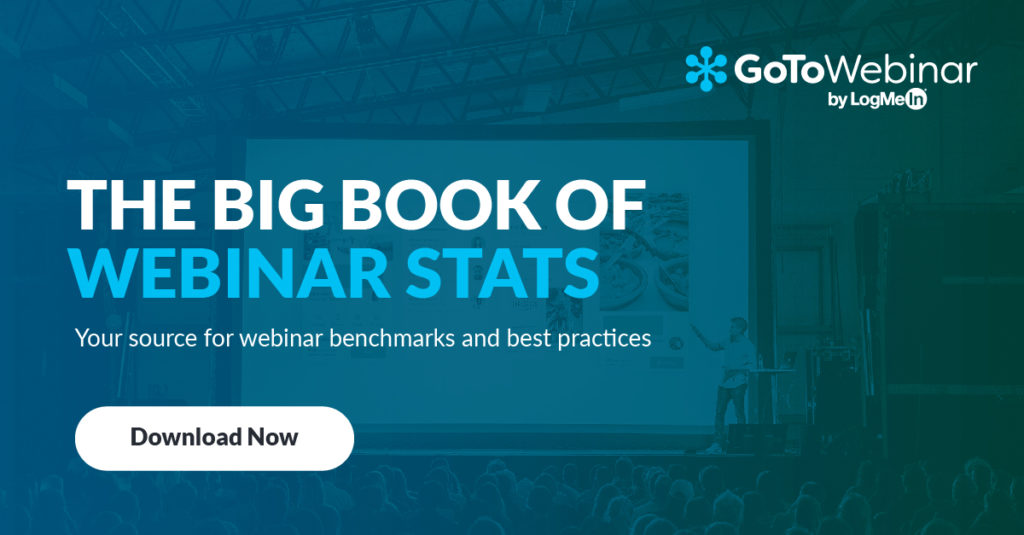 GoToWebinar
by LogMeIn

THE BIG BOOK OF
WEBINAR STATS

Your source for webinar benchmarks and best practices

Download Now